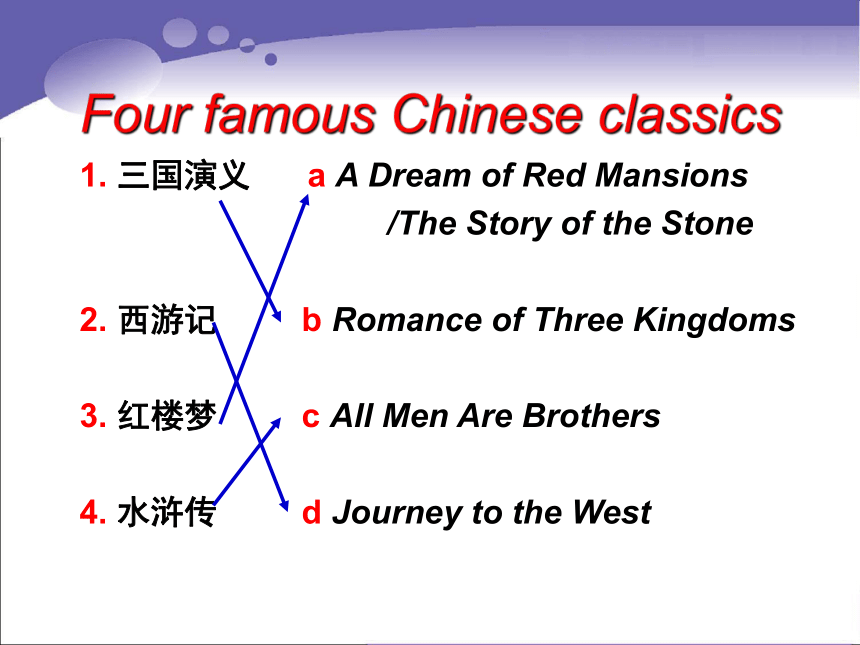 Four famous Chinese classics

1. 三国演义

2. 西游记

3. 红楼梦

4. 水浒传

a A Dream of Red Mansions /The Story of the Stone

b Romance of Three Kingdoms

c All Men Are Brothers

d Journey to the West